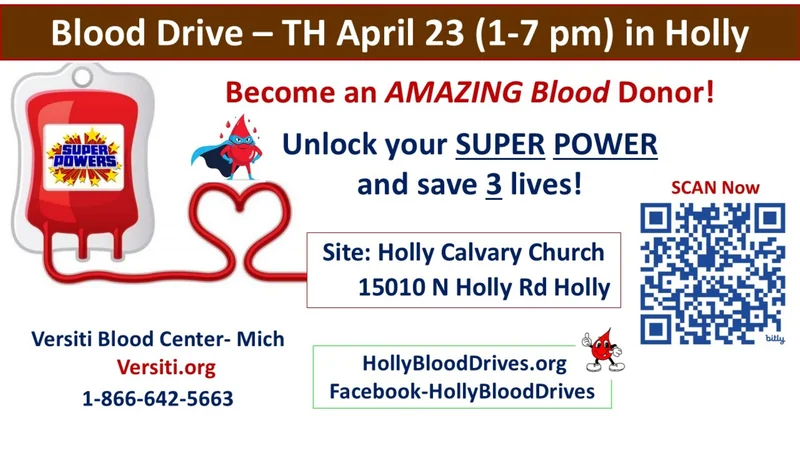 Blood Drive – TH April 23 (1-7 pm) in Holly

SUPER POWERS

Become an AMAZING Blood Donor!

Unlock your SUPER POWER and save 3 lives!

SCAN Now

bitly

Site: Holly Calvary Church
15010 N Holly Rd Holly

Versiti Blood Center- Mich
Versiti.org
1-866-642-5663

HollyBloodDrives.org
Facebook-HollyBloodDrives